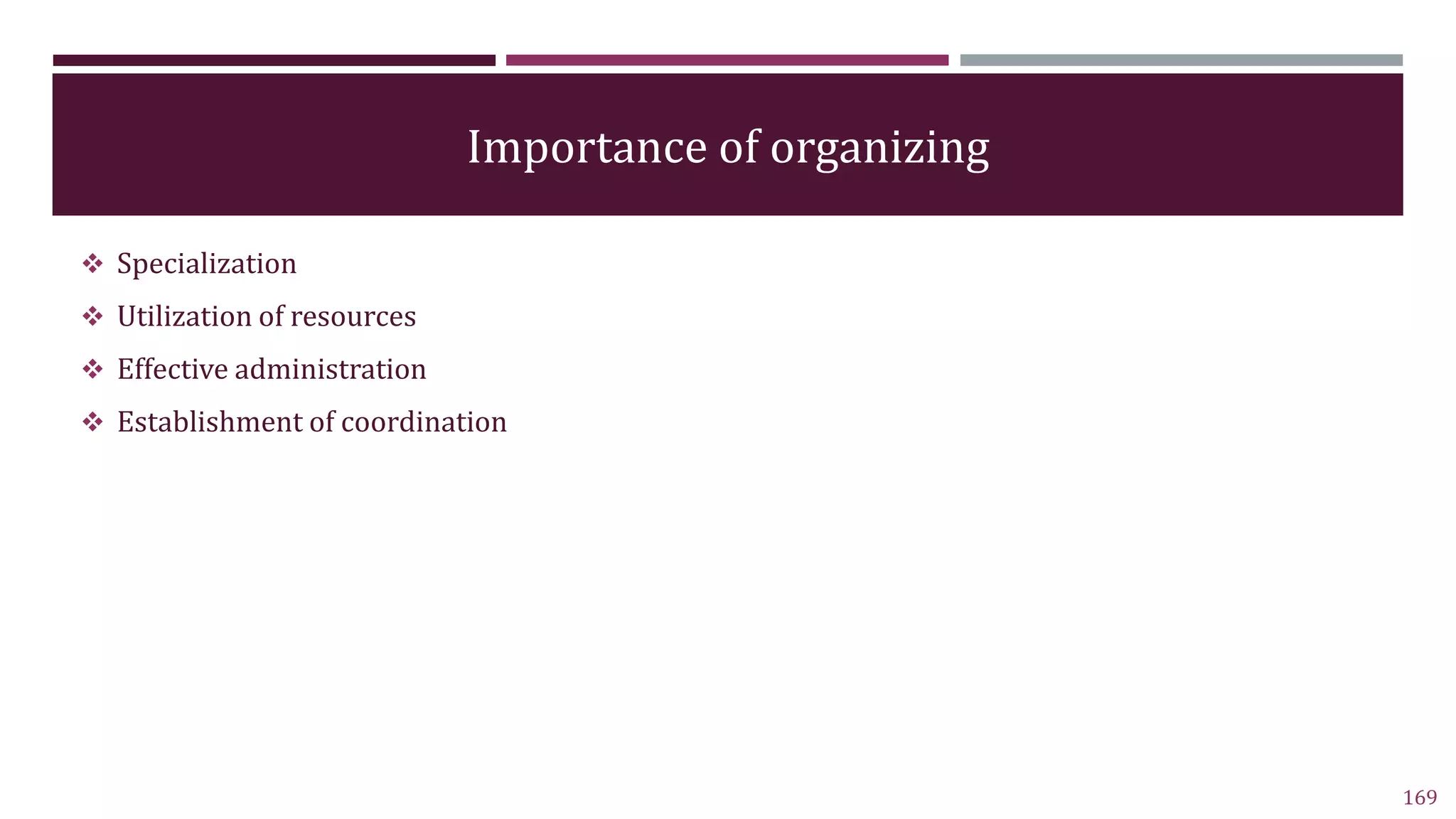 Importance of organizing

❖ Specialization

❖ Utilization of resources

❖ Effective administration

❖ Establishment of coordination

169